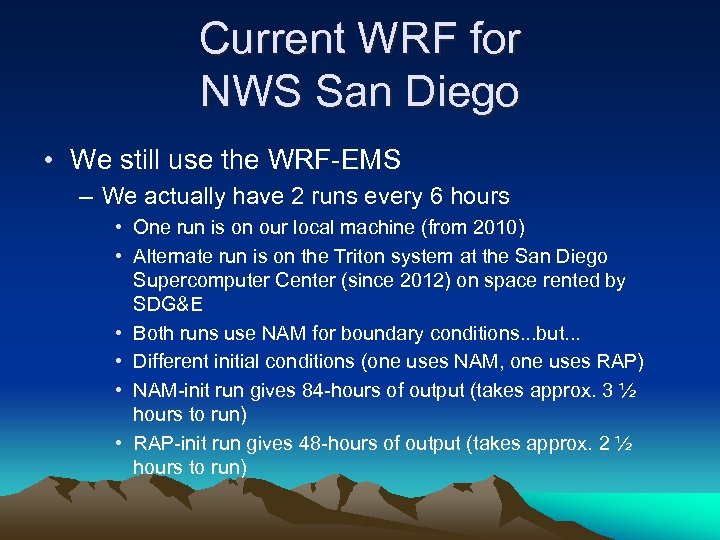 Current WRF for NWS San Diego

• We still use the WRF-EMS
– We actually have 2 runs every 6 hours
• One run is on our local machine (from 2010)
• Alternate run is on the Triton system at the San Diego Supercomputer Center (since 2012) on space rented by SDG&E
• Both runs use NAM for boundary conditions...but...
• Different initial conditions (one uses NAM, one uses RAP)
• NAM-init run gives 84-hours of output (takes approx. 3 ½ hours to run)
• RAP-init run gives 48-hours of output (takes approx. 2 ½ hours to run)